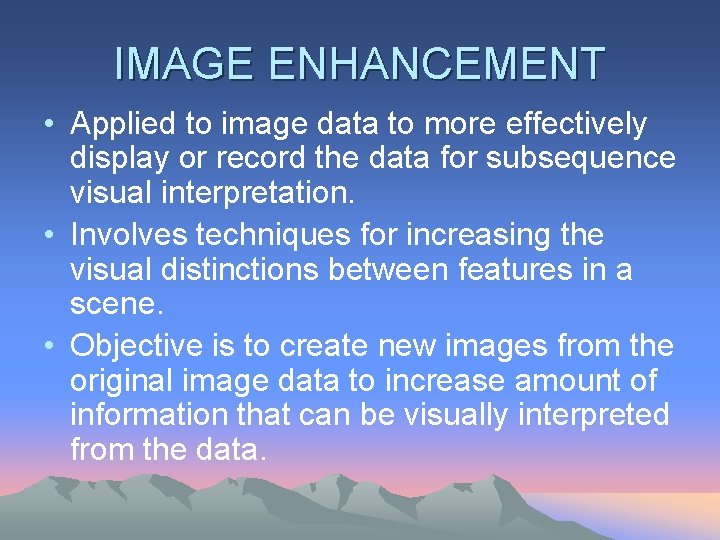 IMAGE ENHANCEMENT

• Applied to image data to more effectively display or record the data for subsequence visual interpretation.
• Involves techniques for increasing the visual distinctions between features in a scene.
• Objective is to create new images from the original image data to increase amount of information that can be visually interpreted from the data.